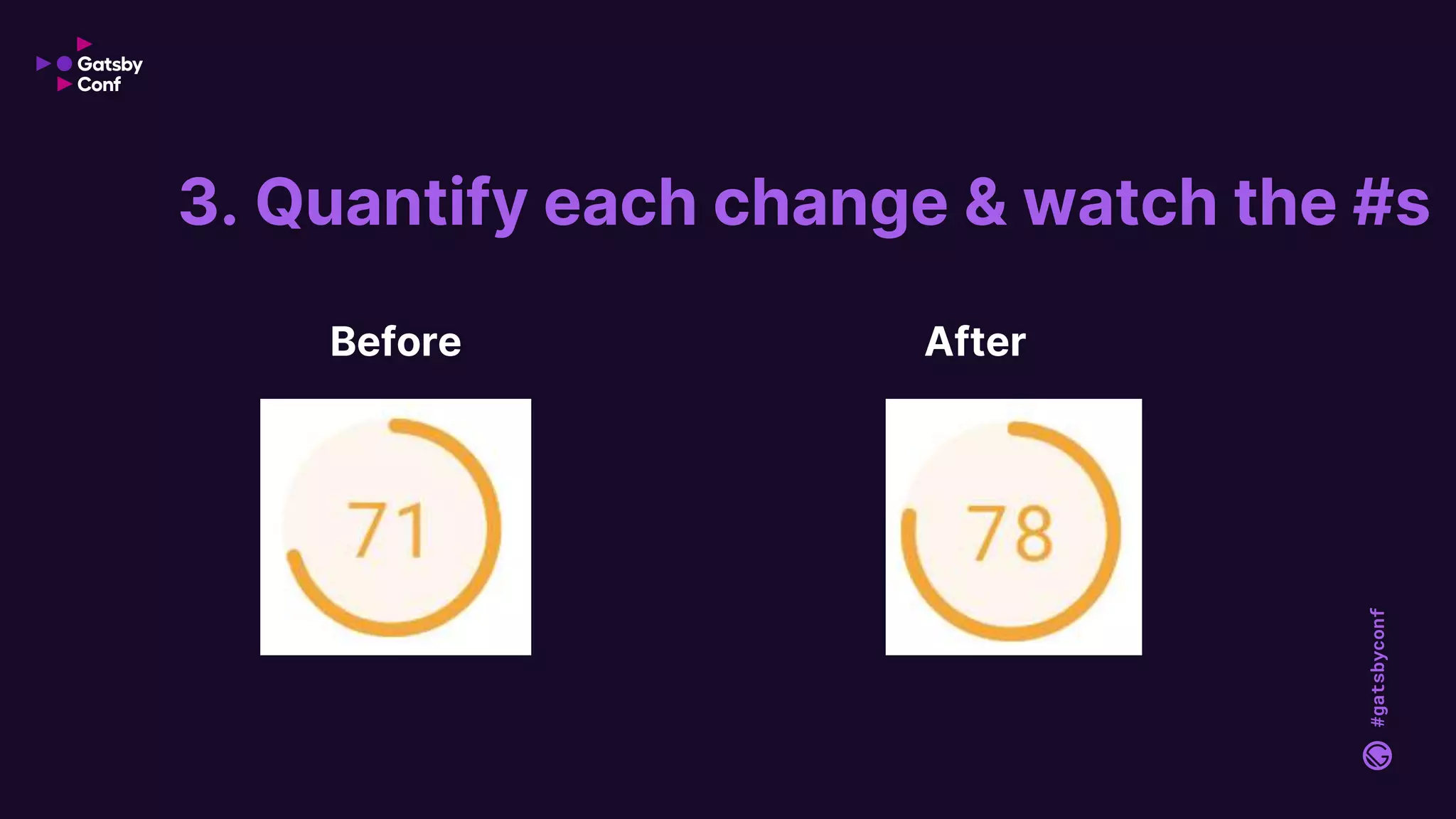 Gatsby Conf

3. Quantify each change & watch the #s

Before

71

After

78

#gatsbyconf